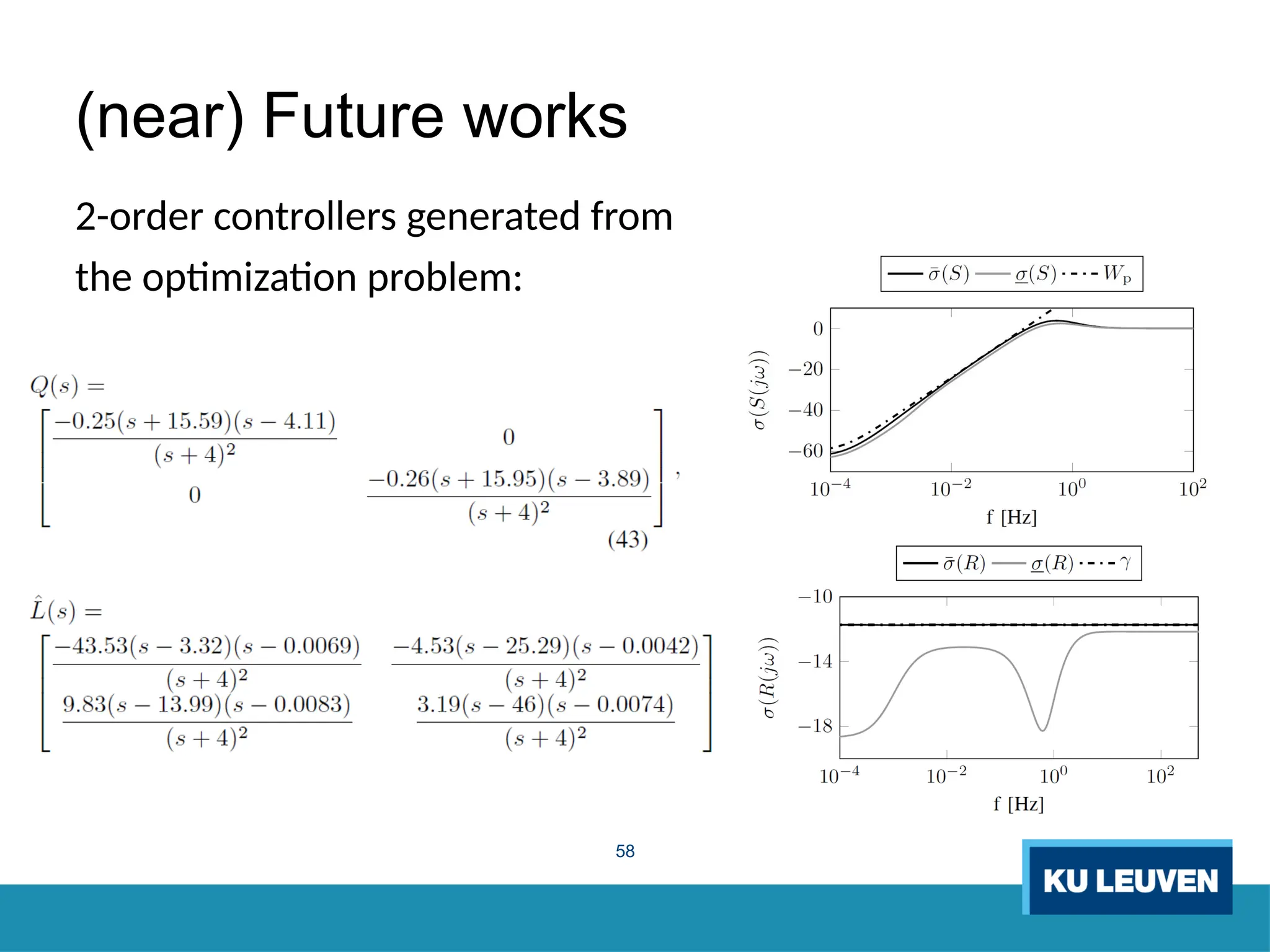 (near) Future works

2-order controllers generated from the optimization problem:

$Q(s) = \begin{bmatrix} \frac{-0.25(s+15.59)(s-4.11)}{(s+4)^2} & 0 \\ 0 & \frac{-0.26(s+15.95)(s-3.89)}{(s+4)^2} \end{bmatrix},$ (43)

$\hat{L}(s) = \begin{bmatrix} \frac{-43.53(s-3.32)(s-0.0069)}{(s+4)^2} & \frac{-4.53(s-25.29)(s-0.0042)}{(s+4)^2} \\ \frac{9.83(s-13.99)(s-0.0083)}{(s+4)^2} & \frac{3.19(s-46)(s-0.0074)}{(s+4)^2} \end{bmatrix}$

$\bar{\sigma}(S)$ $\underline{\sigma}(S)$ $W_p$

$\sigma(S(j\omega))$

0
$-20$
$-40$
$-60$
$10^{-4}$ $10^{-2}$ $10^{0}$ $10^{2}$
f [Hz]

$\bar{\sigma}(R)$ $\underline{\sigma}(R)$ $\gamma$

$\sigma(R(j\omega))$

$-10$
$-14$
$-18$
$10^{-4}$ $10^{-2}$ $10^{0}$ $10^{2}$
f [Hz]

58

KU LEUVEN